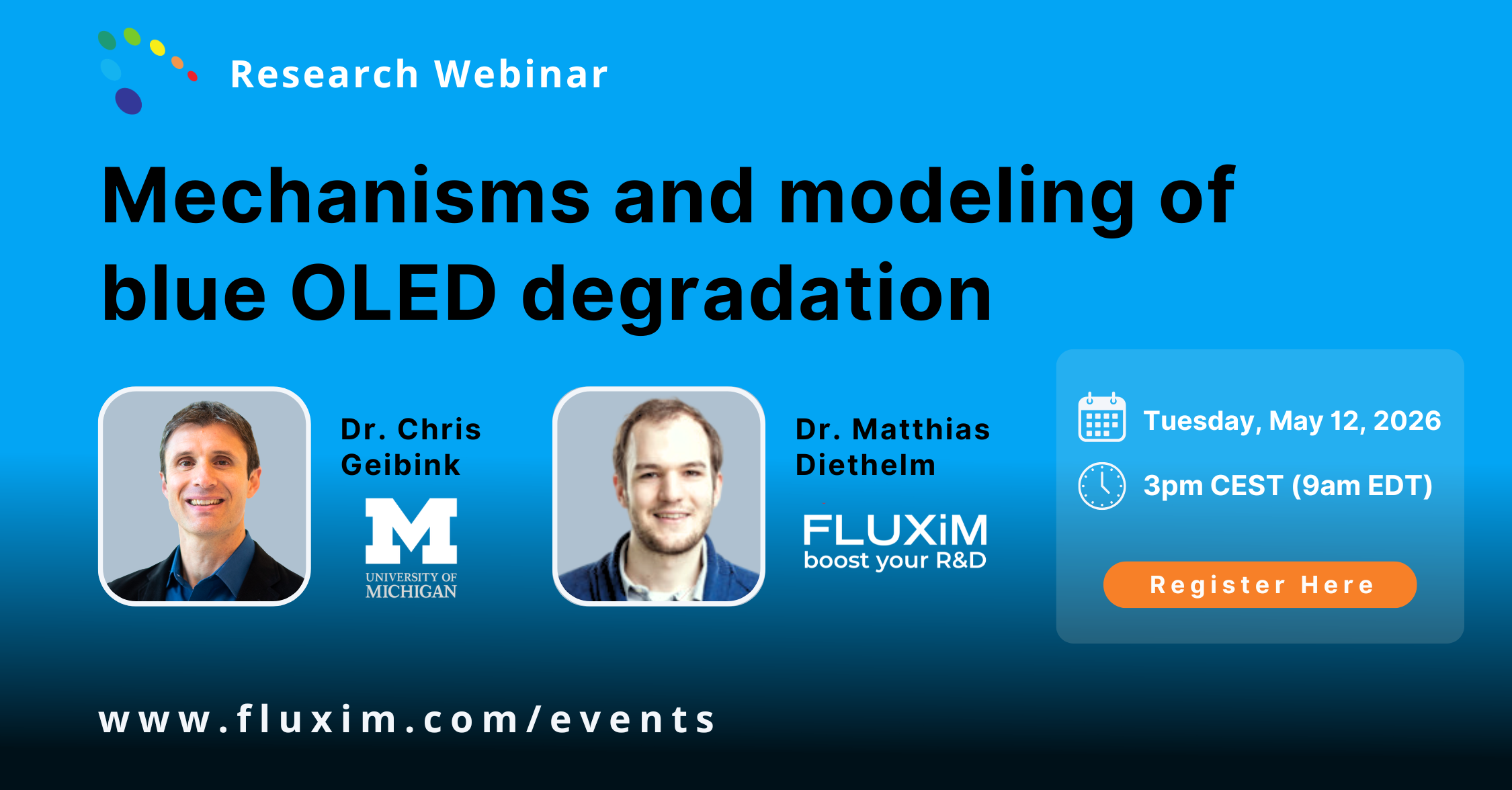 Research Webinar

Mechanisms and modeling of blue OLED degradation

Dr. Chris Geibink

M
UNIVERSITY OF MICHIGAN

Dr. Matthias Diethelm

FLUXiM
boost your R&D

Tuesday, May 12, 2026

3pm CEST (9am EDT)

Register Here

www.fluxim.com/events